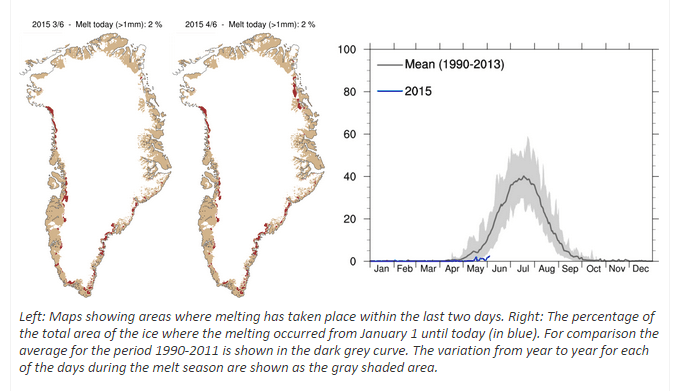 2015 3/6 - Melt today (>1mm): 2 %

2015 4/6 - Melt today (>1mm): 2 %

100
80
60
40
20
0

Mean (1990-2013)
2015

Jan Feb Mar Apr May Jun Jul Aug Sep Oct Nov Dec

Left: Maps showing areas where melting has taken place within the last two days. Right: The percentage of the total area of the ice where the melting occurred from January 1 until today (in blue). For comparison the average for the period 1990-2011 is shown in the dark grey curve. The variation from year to year for each of the days during the melt season are shown as the gray shaded area.